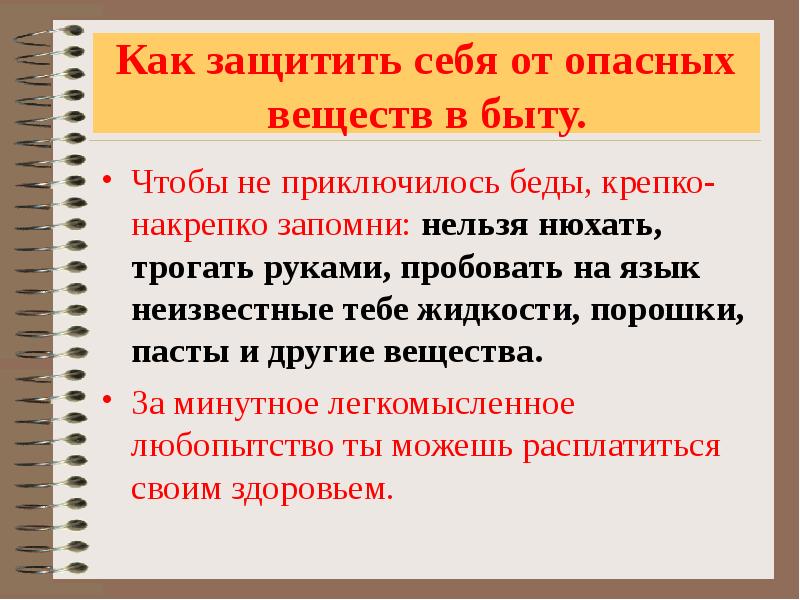 Как защитить себя от опасных веществ в быту.

• Чтобы не приключилось беды, крепко-накрепко запомни: нельзя нюхать, трогать руками, пробовать на язык неизвестные тебе жидкости, порошки, пасты и другие вещества.

• За минутное легкомысленное любопытство ты можешь расплатиться своим здоровьем.